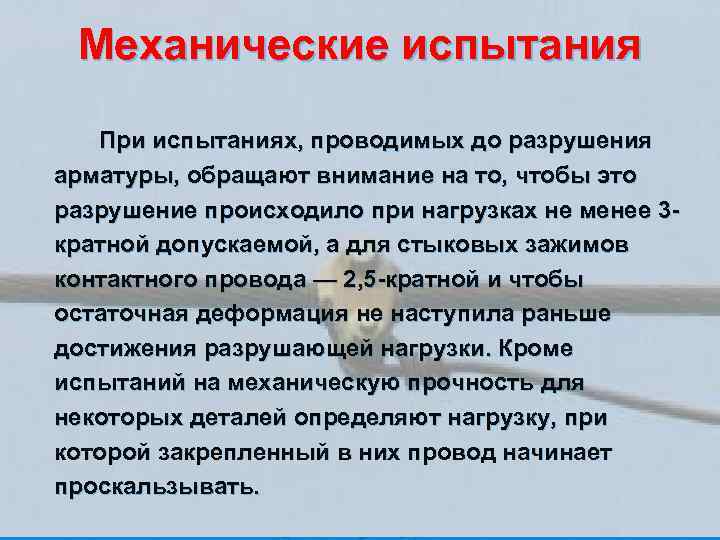 Механические испытания

При испытаниях, проводимых до разрушения арматуры, обращают внимание на то, чтобы это разрушение происходило при нагрузках не менее 3-кратной допускаемой, а для стыковых зажимов контактного провода — 2,5-кратной и чтобы остаточная деформация не наступила раньше достижения разрушающей нагрузки. Кроме испытаний на механическую прочность для некоторых деталей определяют нагрузку, при которой закрепленный в них провод начинает проскальзывать.